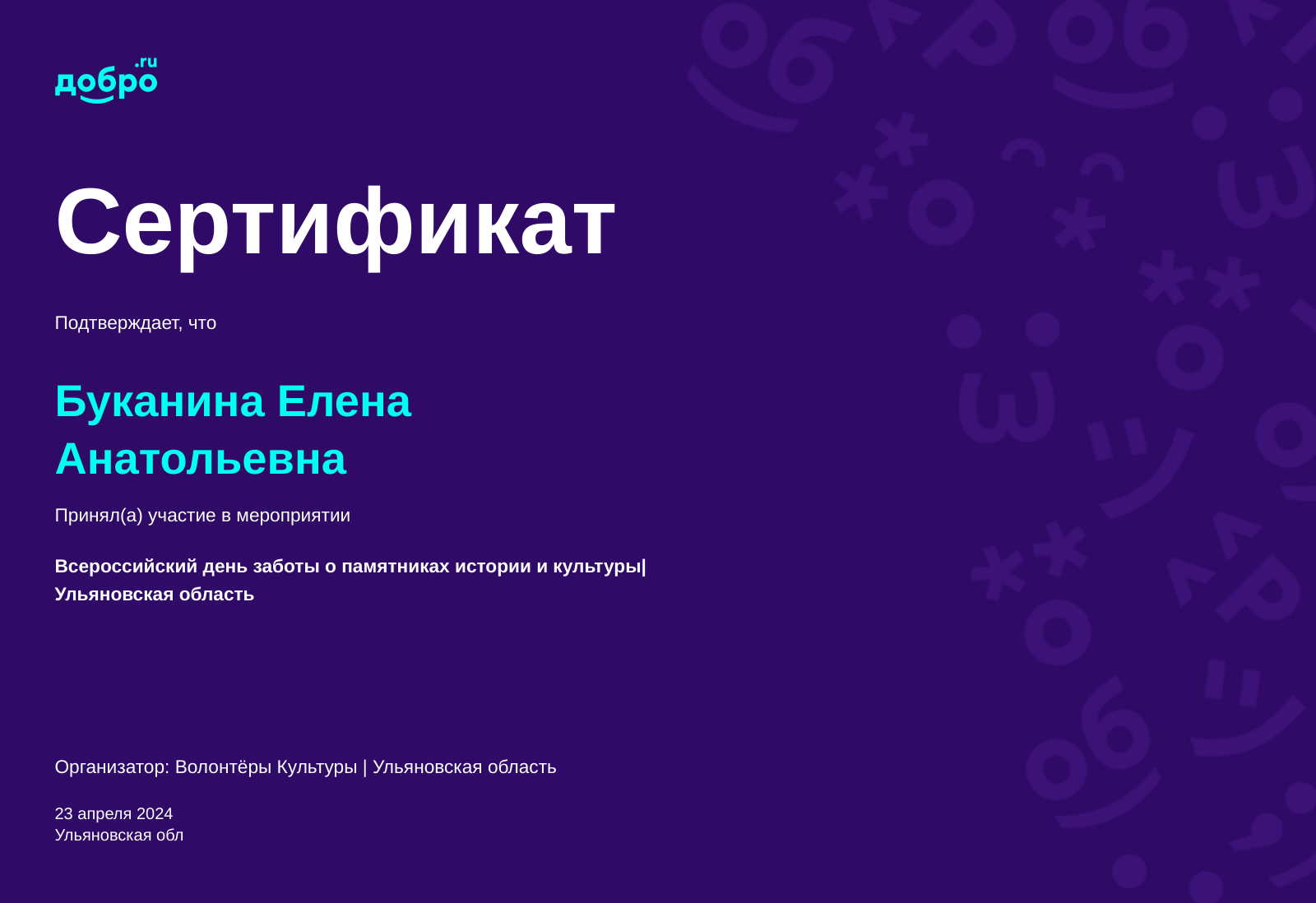 добро.ru

Сертификат

Подтверждает, что

Буканина Елена Анатольевна

Принял(а) участие в мероприятии

Всероссийский день заботы о памятниках истории и культуры| Ульяновская область

Организатор: Волонтёры Культуры | Ульяновская область

23 апреля 2024
Ульяновская обл